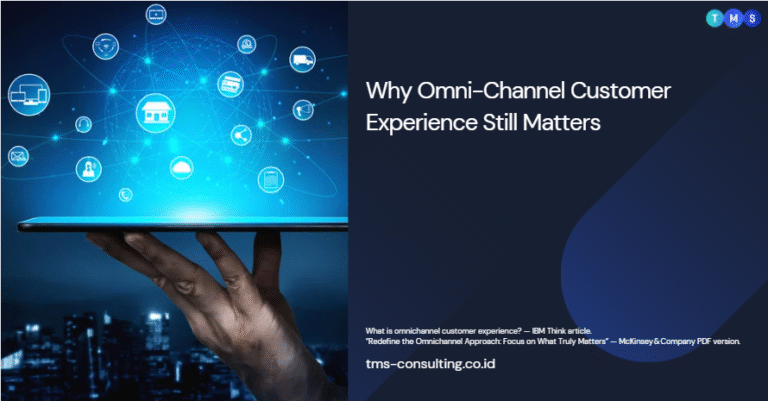 T M S

Why Omni-Channel Customer Experience Still Matters

What is omnichannel customer experience? — IBM Think article.
"Redefine the Omnichannel Approach: Focus on What Truly Matters" — McKinsey & Company PDF version.

tms-consulting.co.id